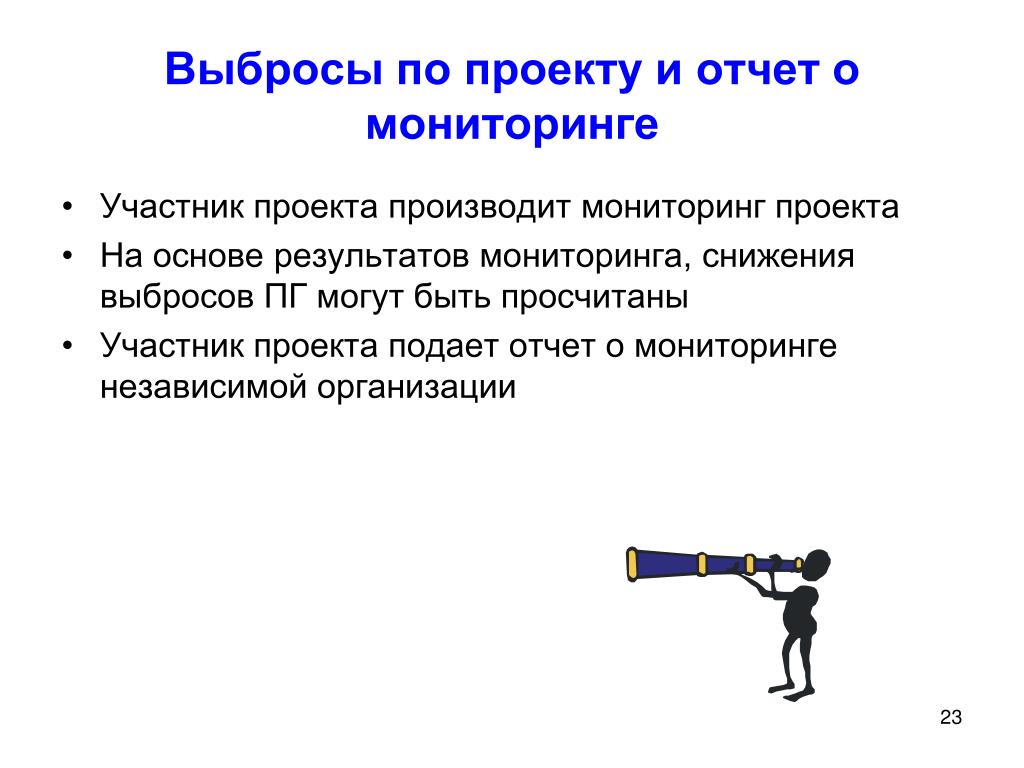 Выбросы по проекту и отчет о мониторинге

• Участник проекта производит мониторинг проекта
• На основе результатов мониторинга, снижения выбросов ПГ могут быть просчитаны
• Участник проекта подает отчет о мониторинге независимой организации

23